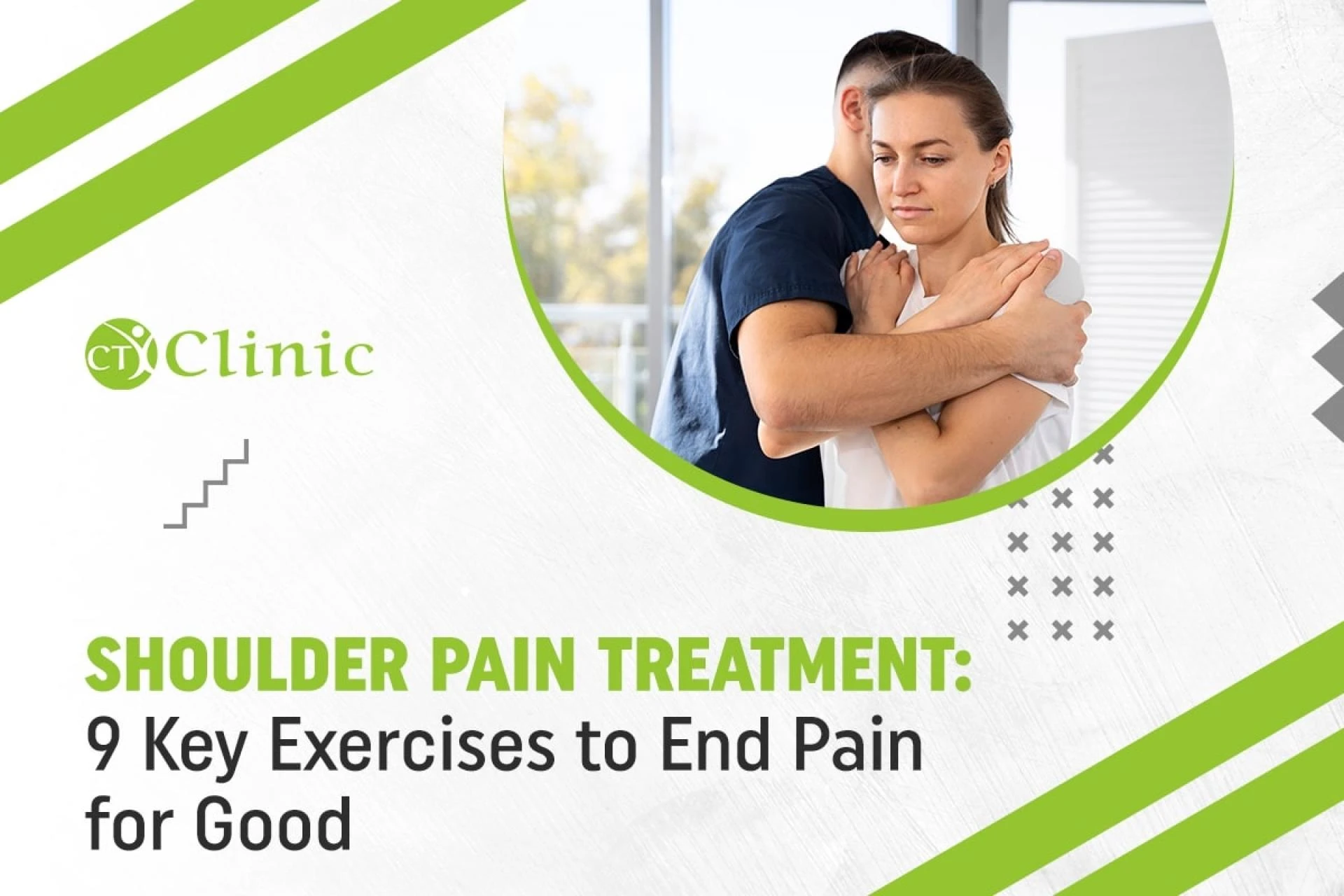 CT Clinic

SHOULDER PAIN TREATMENT:
9 Key Exercises to End Pain for Good